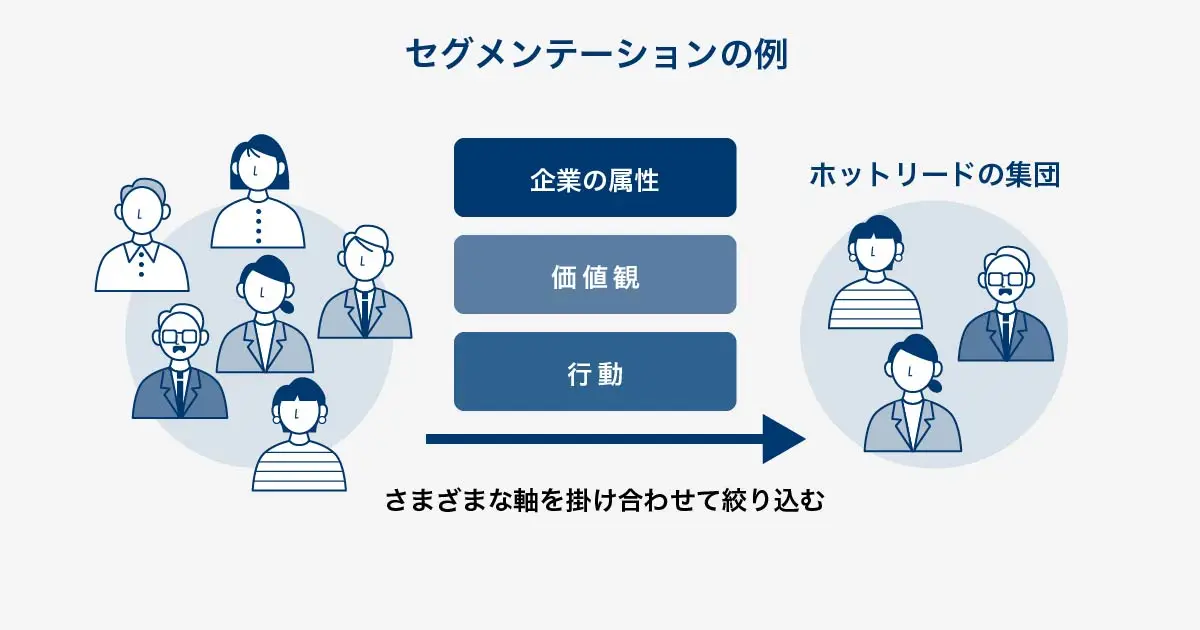 セグメンテーションの例

企業の属性

価値観

行動

ホットリードの集団

さまざまな軸を掛け合わせて絞り込む